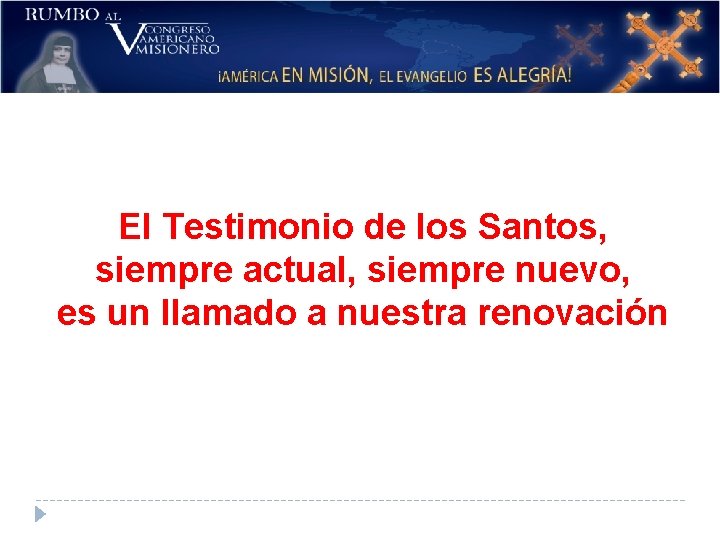 RUMBO AL V CONGRESO AMERICANO MISIONERO

¡AMÉRICA EN MISIÓN, EL EVANGELIO ES ALEGRÍA!

El Testimonio de los Santos, siempre actual, siempre nuevo, es un llamado a nuestra renovación